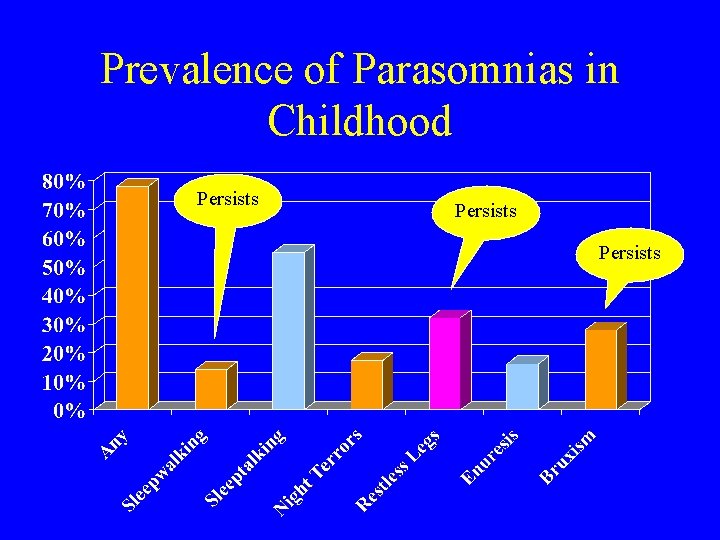 Prevalence of Parasomnias in Childhood

80%
70%
60%
50%
40%
30%
20%
10%
0%

Persists

Persists

Persists

Any
Sleepwalking
Sleeptalking
Night Terrors
Restless Legs
Enuresis
Bruxism